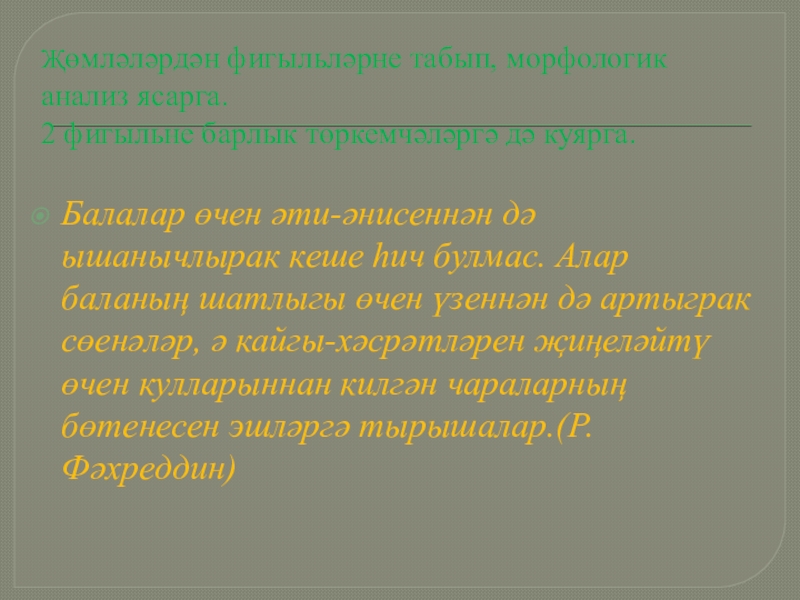 Җөмләләрдән фигыльләрне табып, морфологик анализ ясарга.
2 фигыльне барлык төркемчәләргә дә куярга.

Балалар өчен әти-әнисеннән дә ышанычлырак кеше һич булмас. Алар баланың шатлыгы өчен үзеннән дә артыграк сөенәләр, ә кайгы-хәсрәтләрен җиңеләйтү өчен кулларыннан килгән чараларның бөтенесен эшләргә тырышалар.(Р. Фәхреддин)